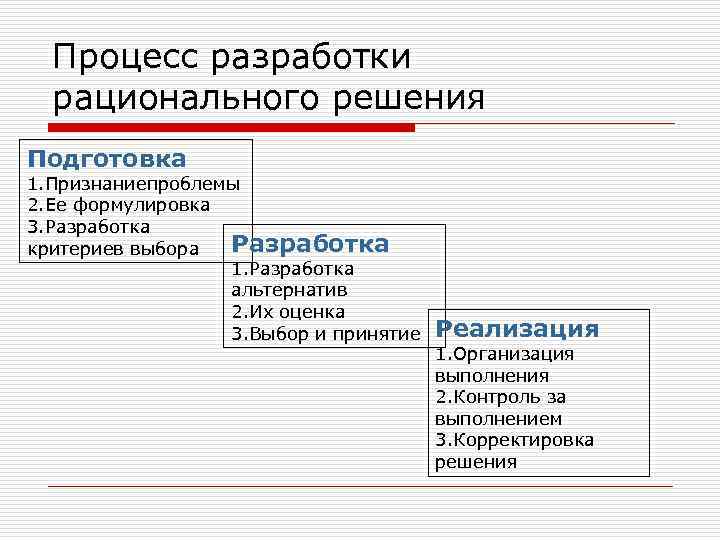 Процесс разработки рационального решения

Подготовка
1.Признаниепроблемы
2.Ее формулировка
3.Разработка критериев выбора

Разработка
1.Разработка альтернатив
2.Их оценка
3.Выбор и принятие

Реализация
1.Организация выполнения
2.Контроль за выполнением
3.Корректировка решения